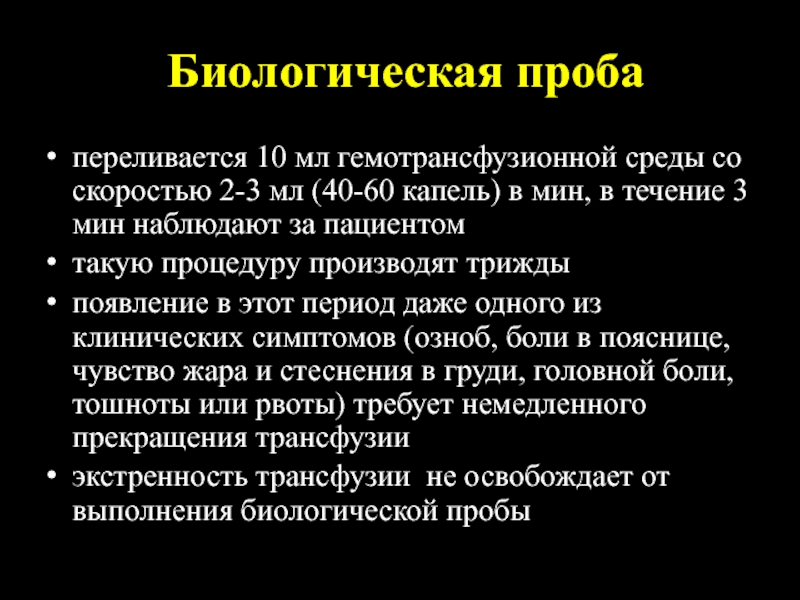 Биологическая проба

• переливается 10 мл гемотрансфузионной среды со скоростью 2-3 мл (40-60 капель) в мин, в течение 3 мин наблюдают за пациентом
• такую процедуру производят трижды
• появление в этот период даже одного из клинических симптомов (озноб, боли в пояснице, чувство жара и стеснения в груди, головной боли, тошноты или рвоты) требует немедленного прекращения трансфузии
• экстренность трансфузии не освобождает от выполнения биологической пробы